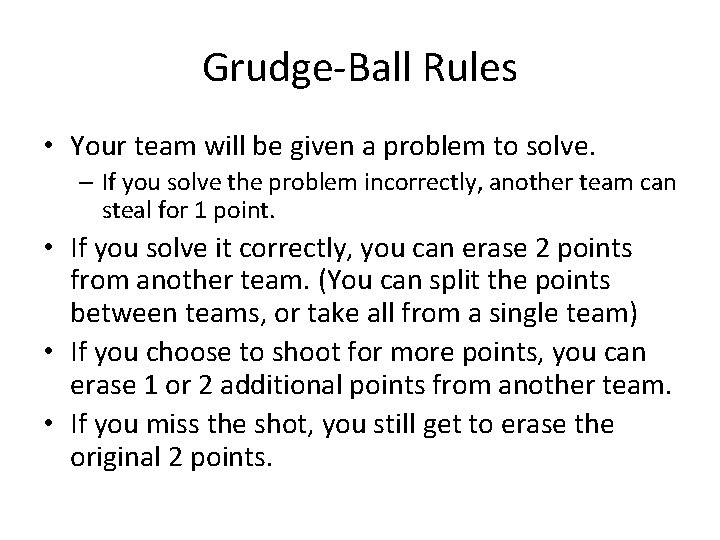 Grudge-Ball Rules

• Your team will be given a problem to solve.
  – If you solve the problem incorrectly, another team can steal for 1 point.
• If you solve it correctly, you can erase 2 points from another team. (You can split the points between teams, or take all from a single team)
• If you choose to shoot for more points, you can erase 1 or 2 additional points from another team.
• If you miss the shot, you still get to erase the original 2 points.